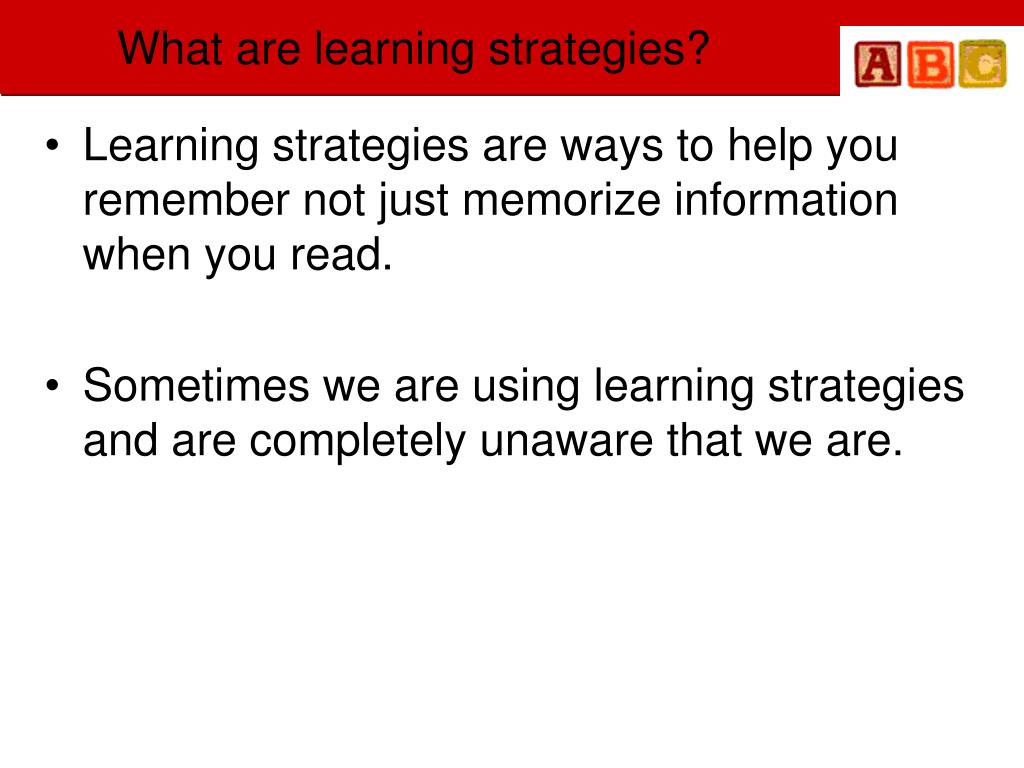 What are learning strategies?

ABC

• Learning strategies are ways to help you remember not just memorize information when you read.

• Sometimes we are using learning strategies and are completely unaware that we are.